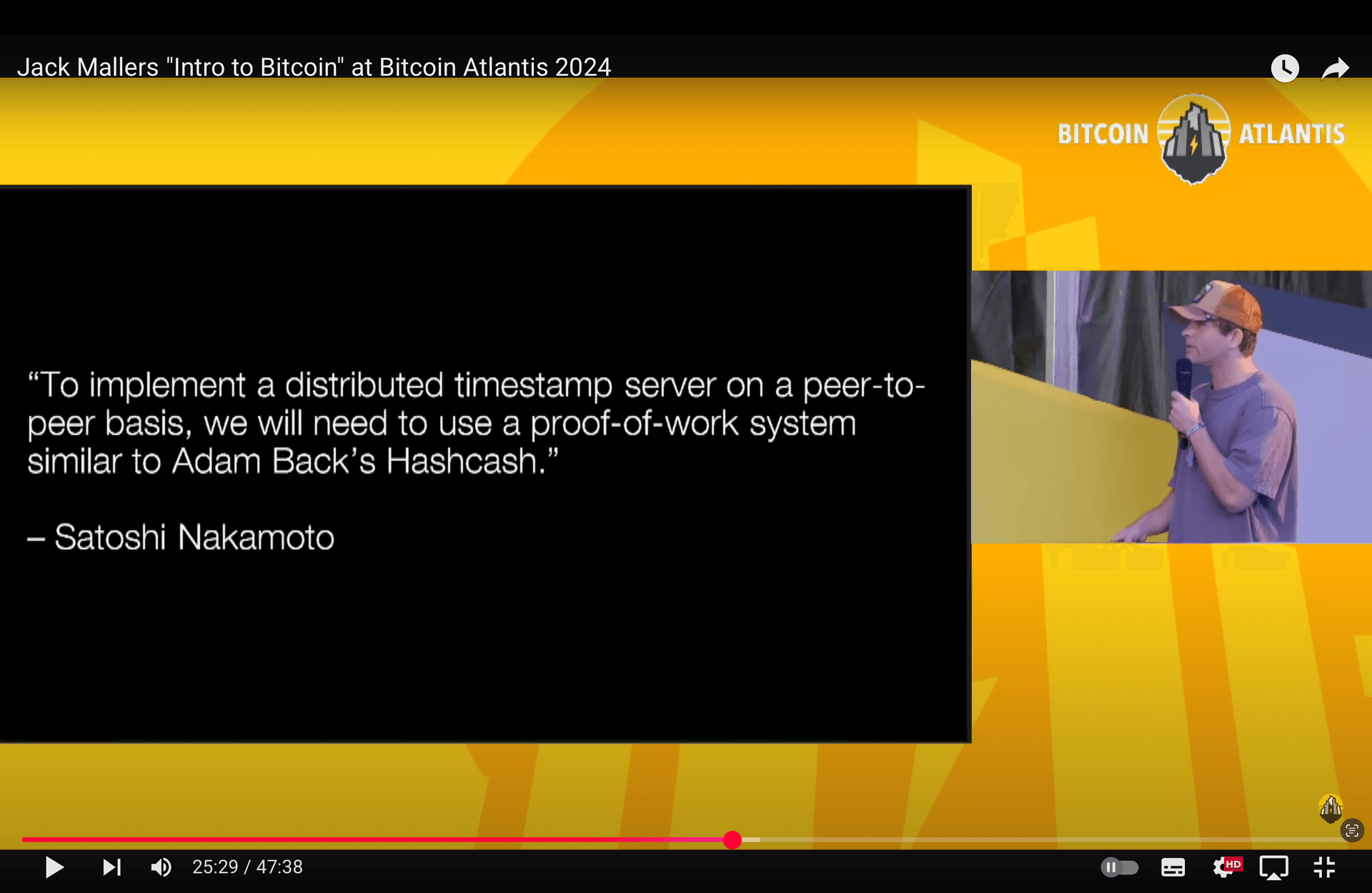 Jack Mallers "Intro to Bitcoin" at Bitcoin Atlantis 2024

BITCOIN ATLANTIS

“To implement a distributed timestamp server on a peer-to-peer basis, we will need to use a proof-of-work system similar to Adam Back’s Hashcash.”

– Satoshi Nakamoto

25:29 / 47:38

HD